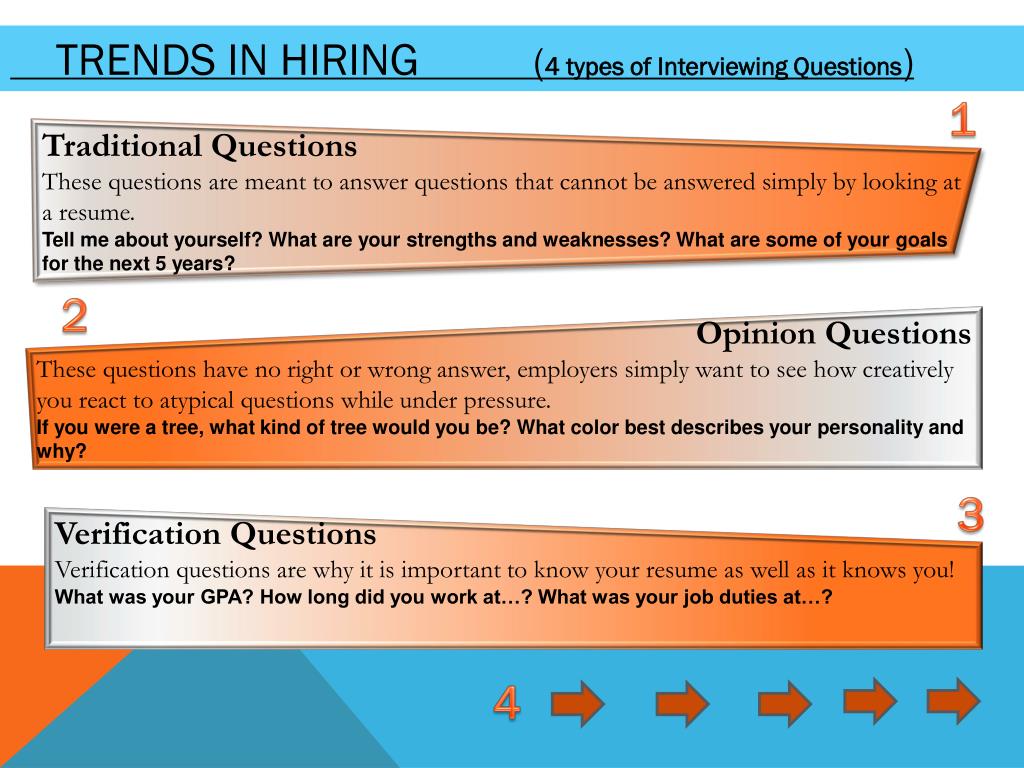 TRENDS IN HIRING (4 types of Interviewing Questions)

1

Traditional Questions

These questions are meant to answer questions that cannot be answered simply by looking at a resume.

Tell me about yourself? What are your strengths and weaknesses? What are some of your goals for the next 5 years?

2

Opinion Questions

These questions have no right or wrong answer, employers simply want to see how creatively you react to atypical questions while under pressure.

If you were a tree, what kind of tree would you be? What color best describes your personality and why?

3

Verification Questions

Verification questions are why it is important to know your resume as well as it knows you!

What was your GPA? How long did you work at…? What was your job duties at…?

4